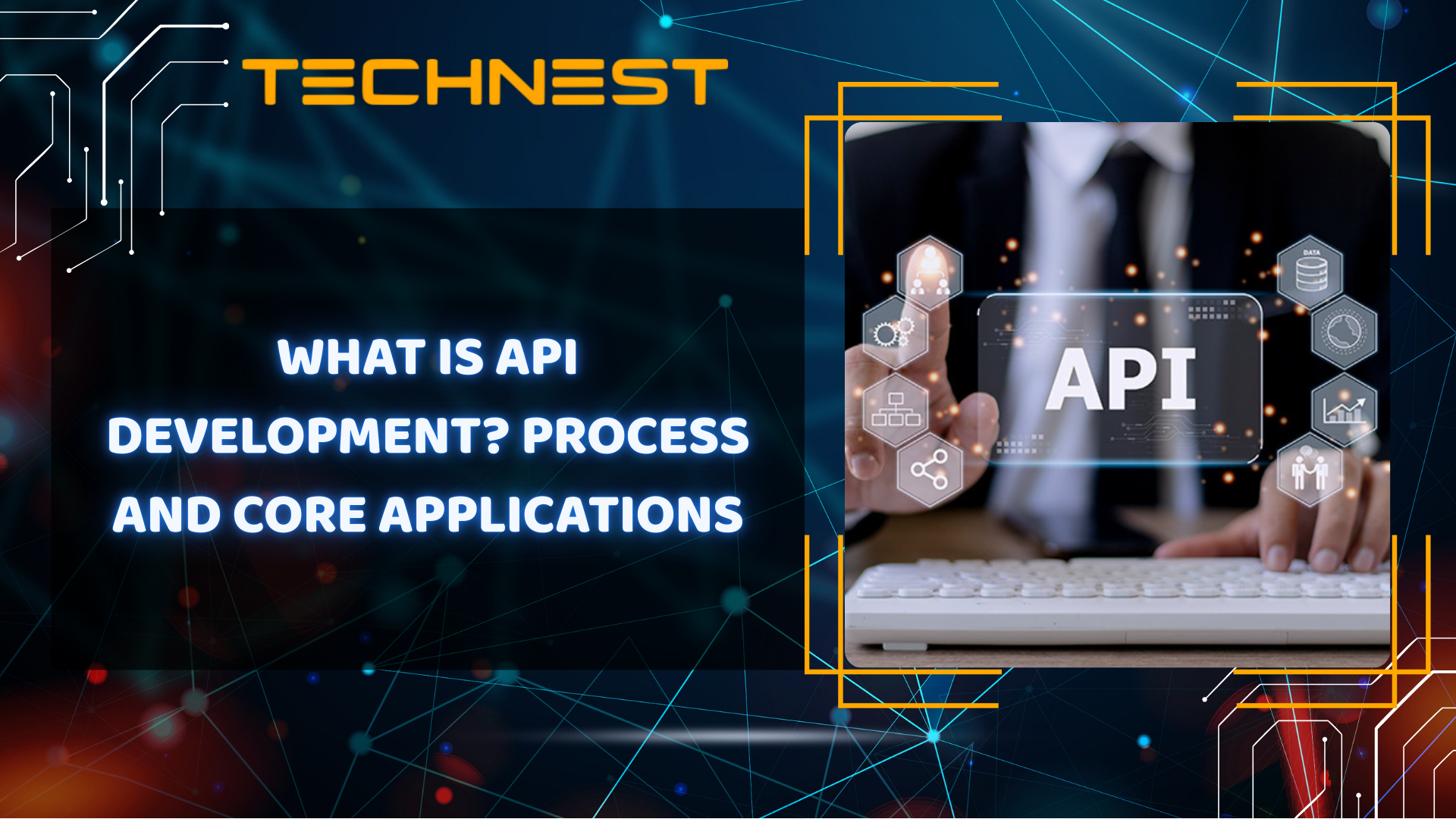 TECHNEST

WHAT IS API DEVELOPMENT? PROCESS AND CORE APPLICATIONS

DATA

API